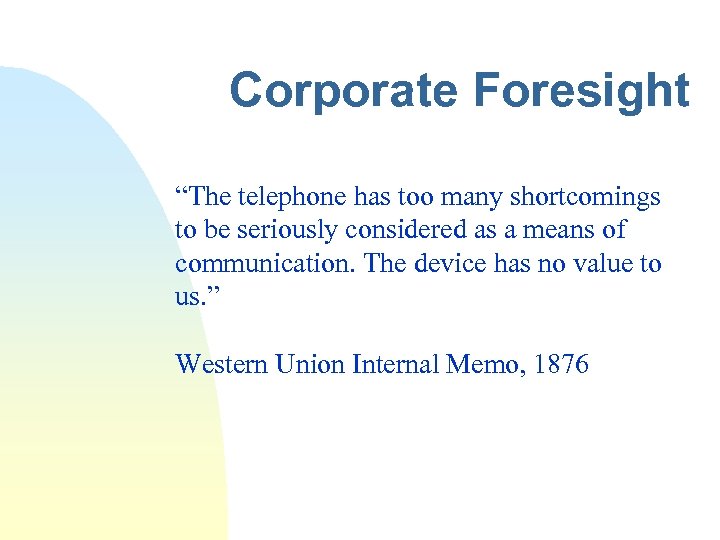 Corporate Foresight

“The telephone has too many shortcomings to be seriously considered as a means of communication. The device has no value to us.”

Western Union Internal Memo, 1876